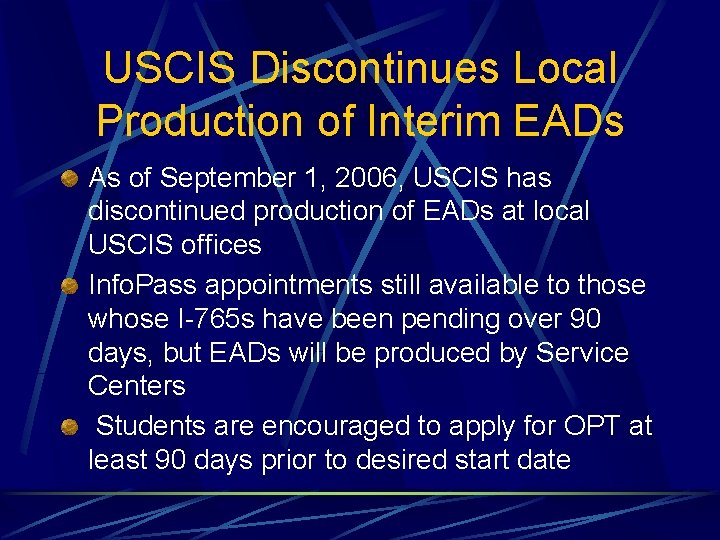 USCIS Discontinues Local Production of Interim EADs

As of September 1, 2006, USCIS has discontinued production of EADs at local USCIS offices

InfoPass appointments still available to those whose I-765s have been pending over 90 days, but EADs will be produced by Service Centers

Students are encouraged to apply for OPT at least 90 days prior to desired start date